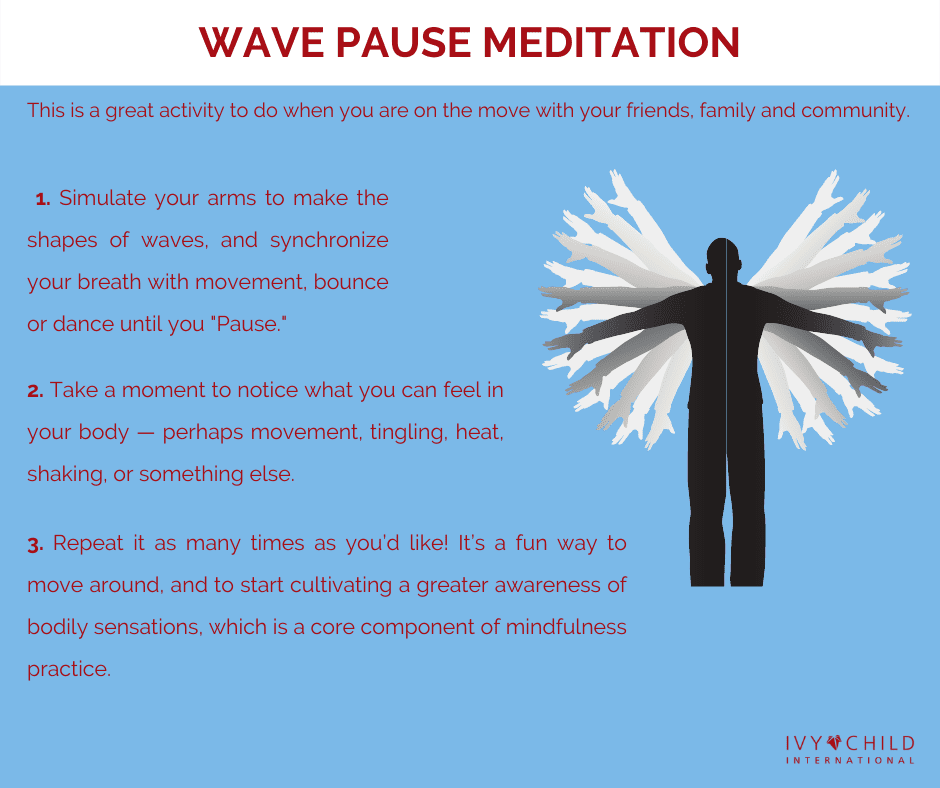 WAVE PAUSE MEDITATION

This is a great activity to do when you are on the move with your friends, family and community.

1. Simulate your arms to make the shapes of waves, and synchronize your breath with movement, bounce or dance until you "Pause."

2. Take a moment to notice what you can feel in your body — perhaps movement, tingling, heat, shaking, or something else.

3. Repeat it as many times as you'd like! It's a fun way to move around, and to start cultivating a greater awareness of bodily sensations, which is a core component of mindfulness practice.

IVY CHILD
INTERNATIONAL